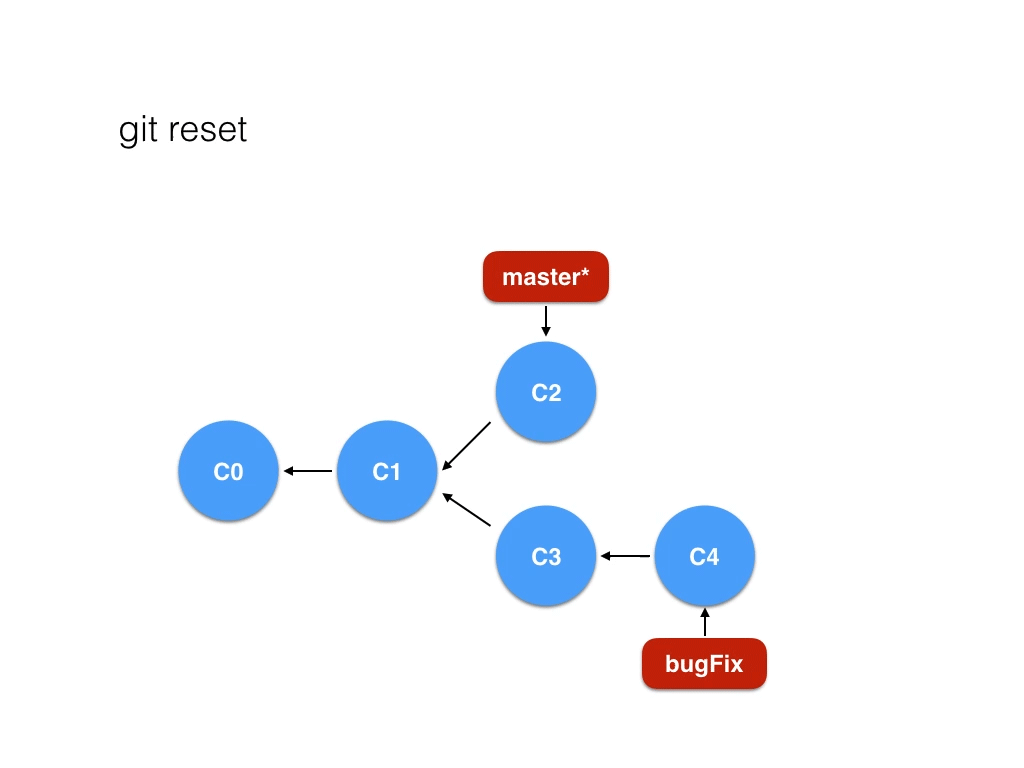 git reset

master*

C2

C0

C1

C3

C4

bugFix